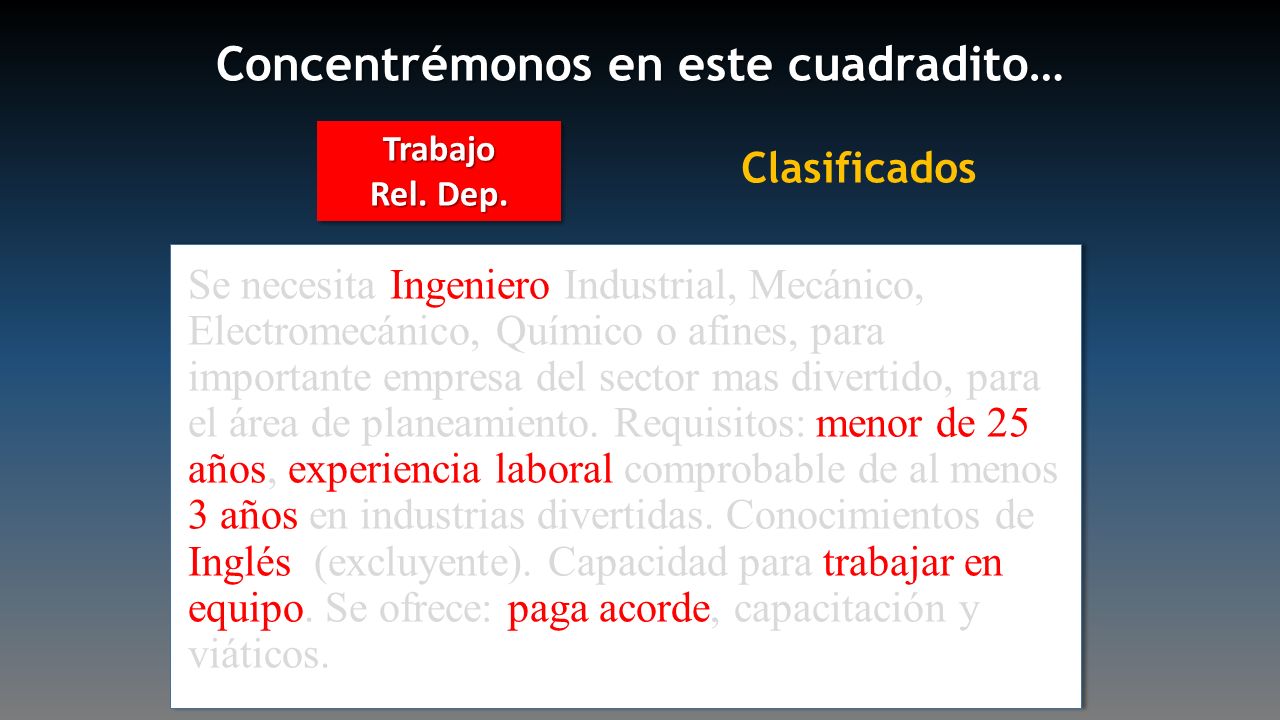 Concentrémonos en este cuadradito…

Trabajo
Rel. Dep.

Clasificados

Se necesita Ingeniero Industrial, Mecánico, Electromecánico, Químico o afines, para importante empresa del sector mas divertido, para el área de planeamiento. Requisitos: menor de 25 años, experiencia laboral comprobable de al menos 3 años en industrias divertidas. Conocimientos de Inglés (excluyente). Capacidad para trabajar en equipo. Se ofrece: paga acorde, capacitación y viáticos.